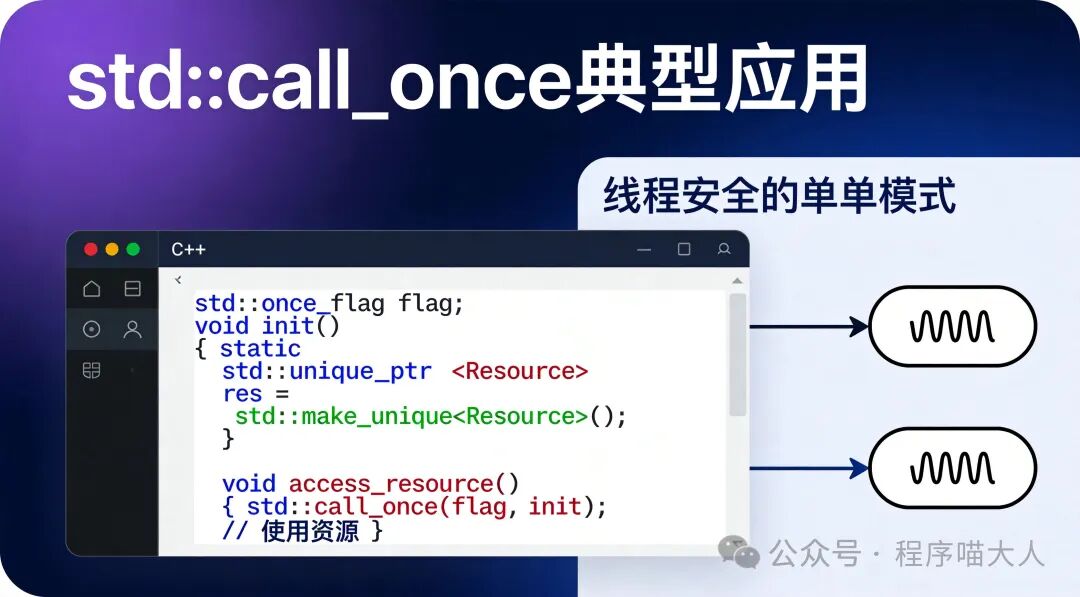 std::call_once典型应用

线程安全的单单模式

C++

std::once_flag flag;
void init()
{ static
std::unique_ptr <Resource>
res =
std::make_unique<Resource>();
}

void access_resource()
{ std::call_once(flag, init);
// 使用资源 }

公众号 · 程序喵大人